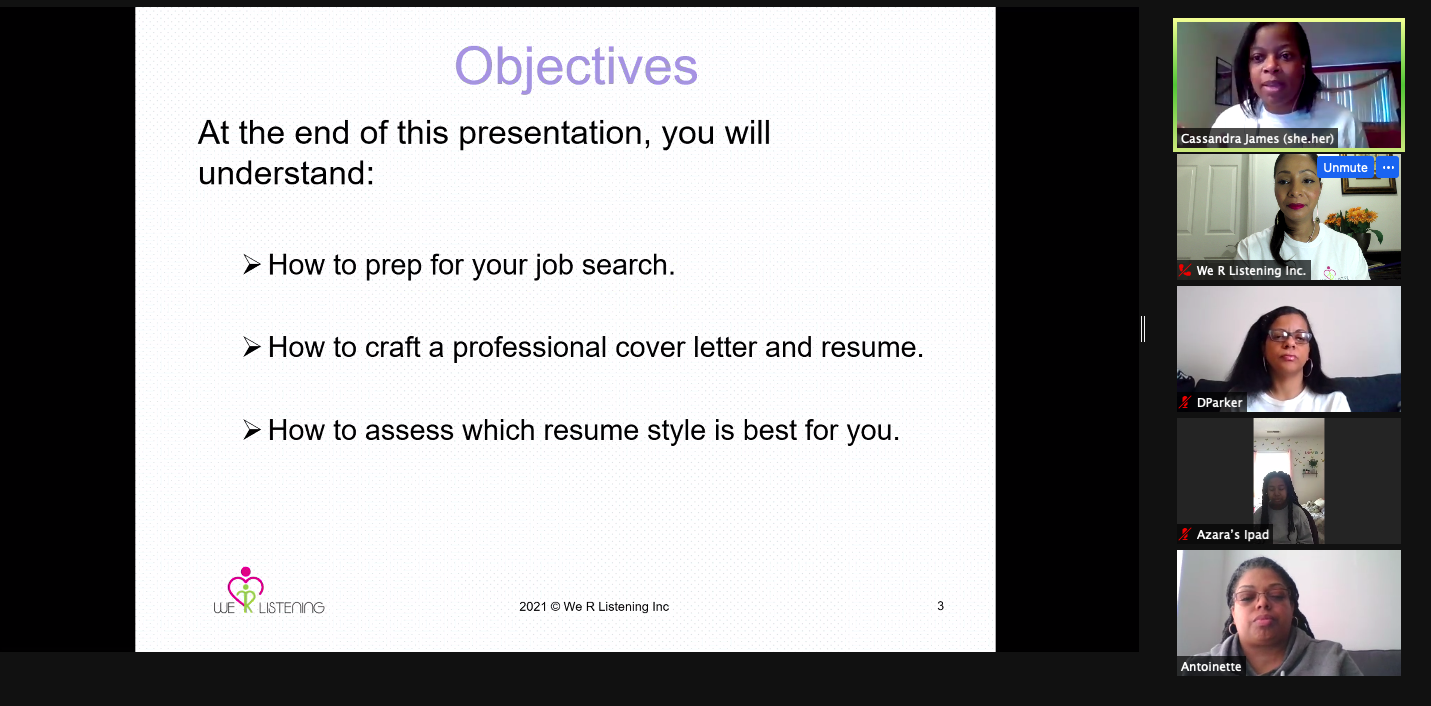 Objectives

At the end of this presentation, you will understand:

➢ How to prep for your job search.

➢ How to craft a professional cover letter and resume.

➢ How to assess which resume style is best for you.

WE R LISTENING

2021 © We R Listening Inc

3

Cassandra James (she.her)

Unmute

...

We R Listening Inc.

DParker

Azara's Ipad

Antoinette